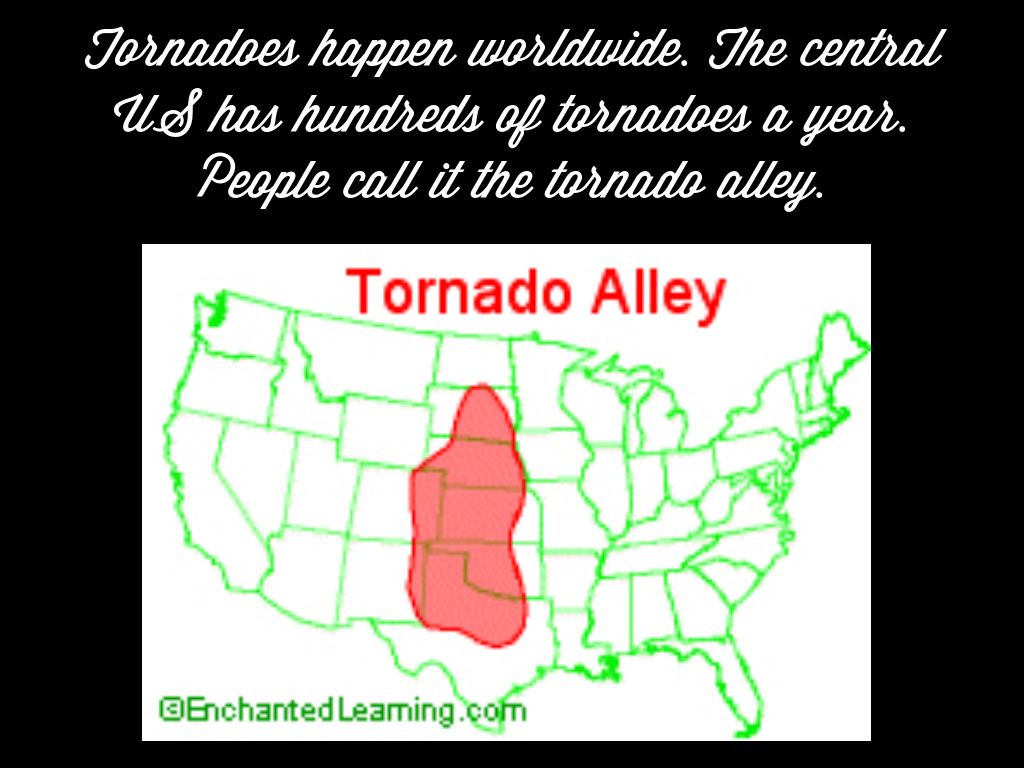 Tornadoes happen worldwide. The central U.S has hundreds of tornadoes a year. People call it the tornado alley.

Tornado Alley

©EnchantedLearning.com